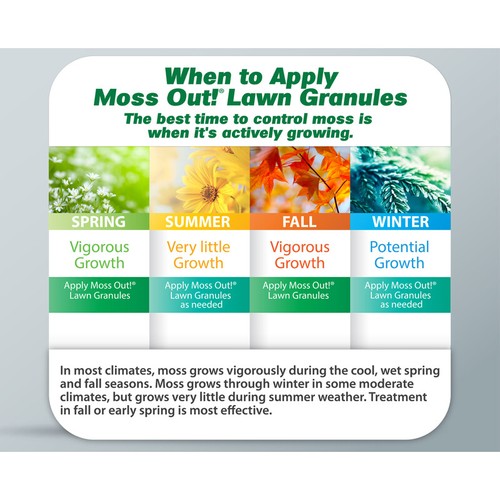 When to Apply Moss Out!® Lawn Granules

The best time to control moss is when it's actively growing.

| SPRING | SUMMER | FALL | WINTER |
|---|---|---|---|
| Vigorous Growth | Very little Growth | Vigorous Growth | Potential Growth |
| Apply Moss Out!® Lawn Granules | Apply Moss Out!® Lawn Granules as needed | Apply Moss Out!® Lawn Granules | Apply Moss Out!® Lawn Granules as needed |

In most climates, moss grows vigorously during the cool, wet spring and fall seasons. Moss grows through winter in some moderate climates, but grows very little during summer weather. Treatment in fall or early spring is most effective.